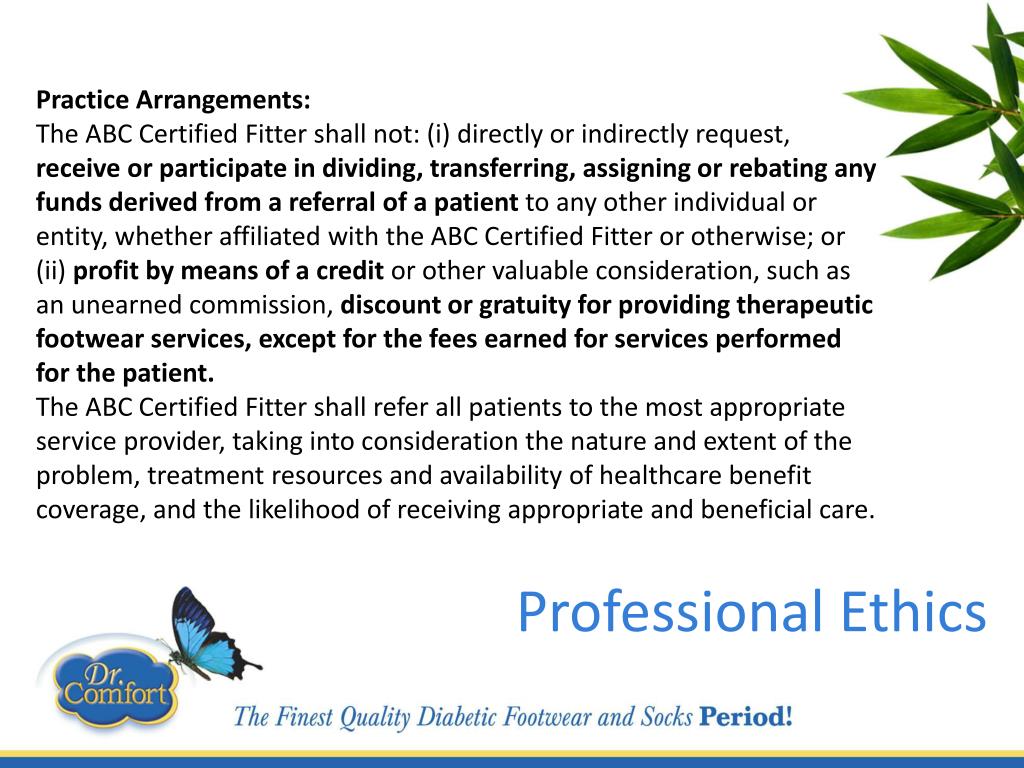 Practice Arrangements:
The ABC Certified Fitter shall not: (i) directly or indirectly request, receive or participate in dividing, transferring, assigning or rebating any funds derived from a referral of a patient to any other individual or entity, whether affiliated with the ABC Certified Fitter or otherwise; or (ii) profit by means of a credit or other valuable consideration, such as an unearned commission, discount or gratuity for providing therapeutic footwear services, except for the fees earned for services performed for the patient.
The ABC Certified Fitter shall refer all patients to the most appropriate service provider, taking into consideration the nature and extent of the problem, treatment resources and availability of healthcare benefit coverage, and the likelihood of receiving appropriate and beneficial care.

Professional Ethics

Dr. Comfort

The Finest Quality Diabetic Footwear and Socks Period!